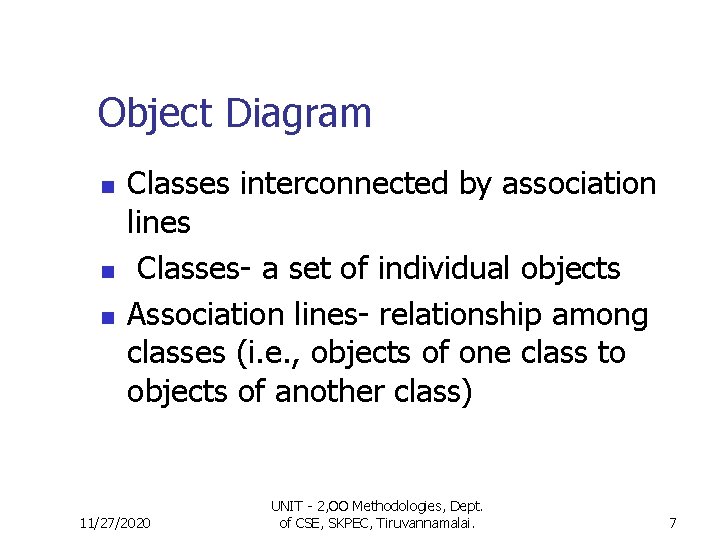 Object Diagram

- Classes interconnected by association lines
- Classes- a set of individual objects
- Association lines- relationship among classes (i.e., objects of one class to objects of another class)

11/27/2020

UNIT - 2,OO Methodologies, Dept. of CSE, SKPEC, Tiruvannamalai.

7